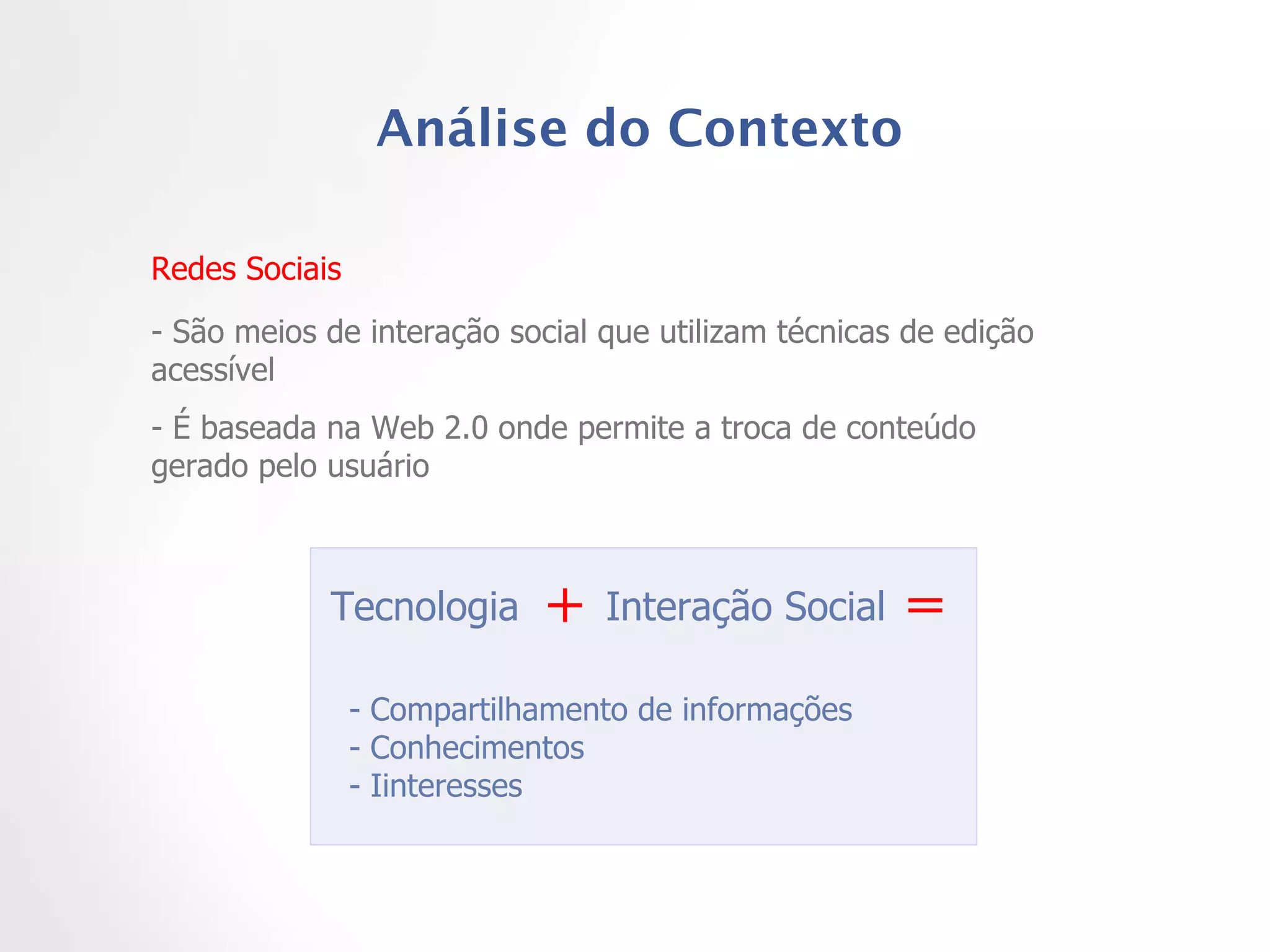 Análise do Contexto

Redes Sociais

- São meios de interação social que utilizam técnicas de edição acessível

- É baseada na Web 2.0 onde permite a troca de conteúdo gerado pelo usuário

Tecnologia + Interação Social =

- Compartilhamento de informações
- Conhecimentos
- Iinteresses